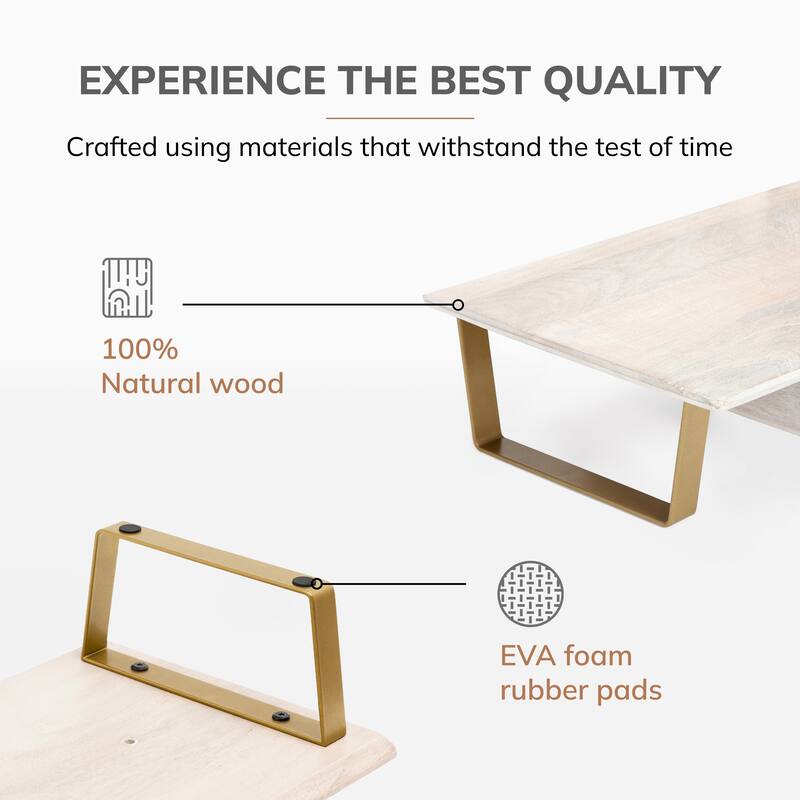 EXPERIENCE THE BEST QUALITY

Crafted using materials that withstand the test of time

100%
Natural wood

EVA foam
rubber pads